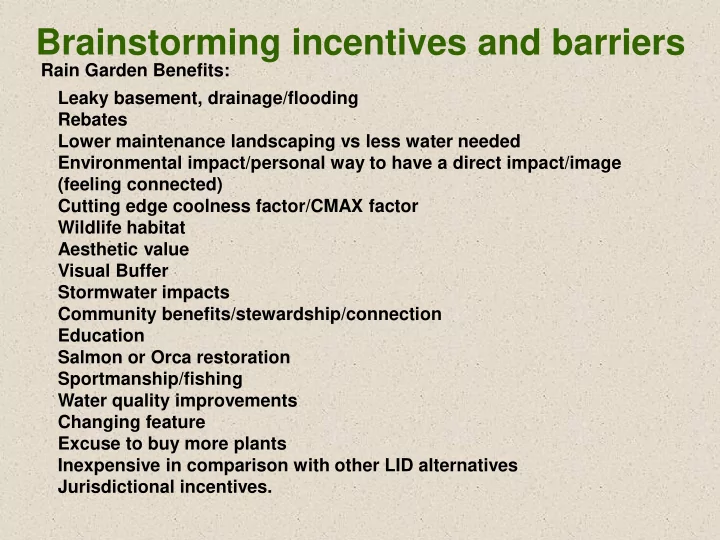 Brainstorming incentives and barriers

Rain Garden Benefits:

Leaky basement, drainage/flooding
Rebates
Lower maintenance landscaping vs less water needed
Environmental impact/personal way to have a direct impact/image (feeling connected)
Cutting edge coolness factor/CMAX factor
Wildlife habitat
Aesthetic value
Visual Buffer
Stormwater impacts
Community benefits/stewardship/connection
Education
Salmon or Orca restoration
Sportmanship/fishing
Water quality improvements
Changing feature
Excuse to buy more plants
Inexpensive in comparison with other LID alternatives
Jurisdictional incentives.